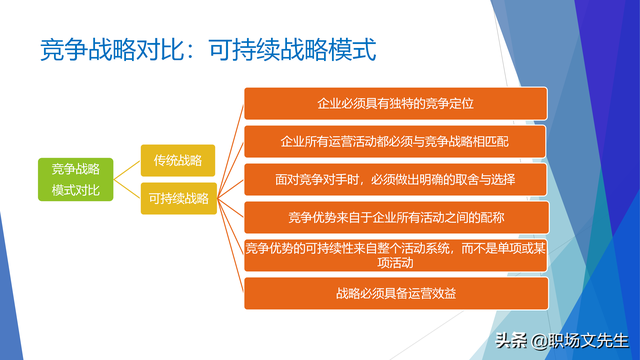 竞争战略对比：可持续战略模式

竞争战略模式对比

传统战略

可持续战略

企业必须具有独特的竞争定位

企业所有运营活动都必须与竞争战略相匹配

面对竞争对手时，必须做出明确的取舍与选择

竞争优势来自于企业所有活动之间的配称

竞争优势的可持续性来自整个活动系统，而不是单项或某项活动

战略必须具备运营效益

头条 @职场文先生